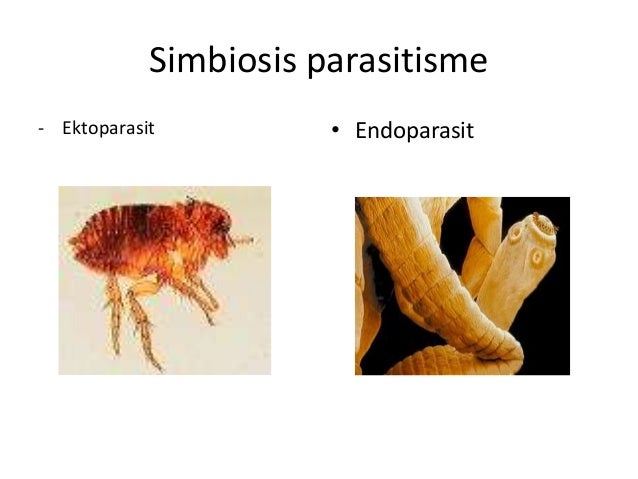 Simbiosis parasitisme

- Ektoparasit

• Endoparasit